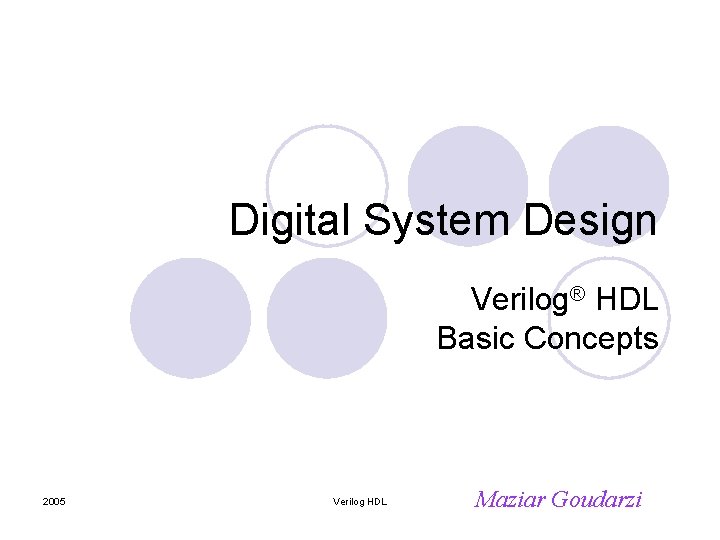 Digital System Design

Verilog® HDL
Basic Concepts

2005

Verilog HDL

Maziar Goudarzi